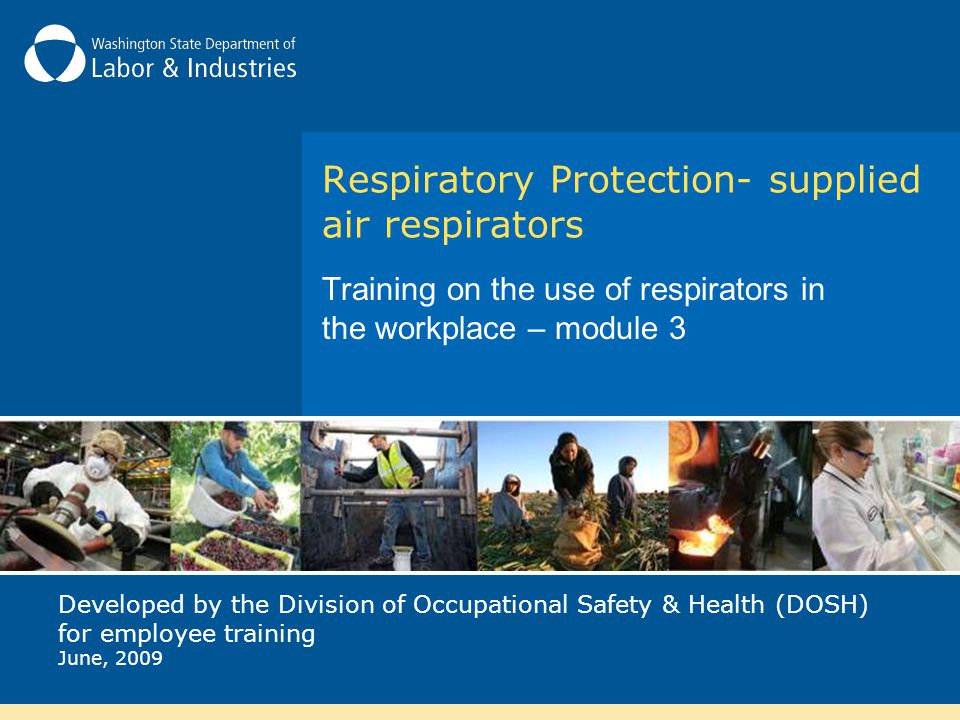 Washington State Department of
Labor & Industries

Respiratory Protection- supplied air respirators

Training on the use of respirators in the workplace – module 3

Developed by the Division of Occupational Safety & Health (DOSH) for employee training
June, 2009